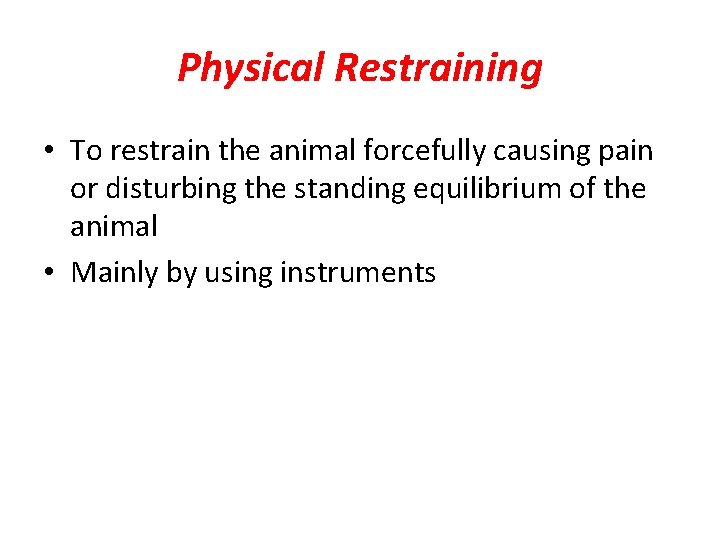 Physical Restraining

• To restrain the animal forcefully causing pain or disturbing the standing equilibrium of the animal

• Mainly by using instruments